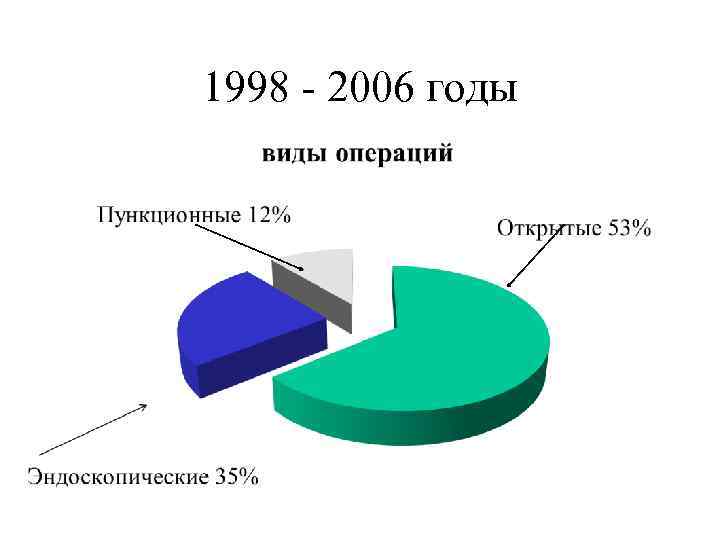 1998 - 2006 годы

виды операций

Пункционные 12%

Открытые 53%

Эндоскопические 35%